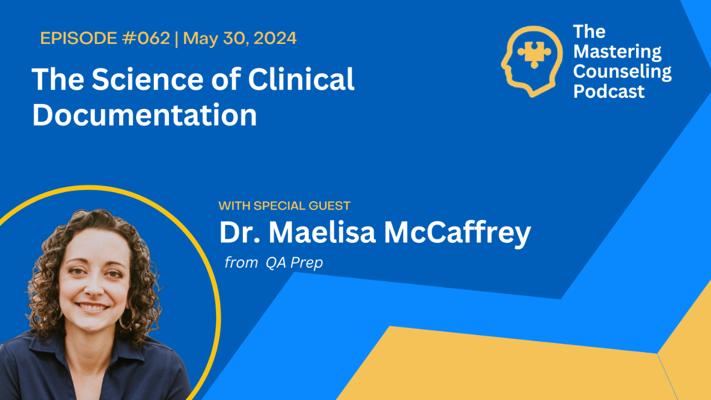 EPISODE #062 | May 30, 2024

The Science of Clinical Documentation

The Mastering Counseling Podcast

WITH SPECIAL GUEST

Dr. Maelisa McCaffrey

from QA Prep